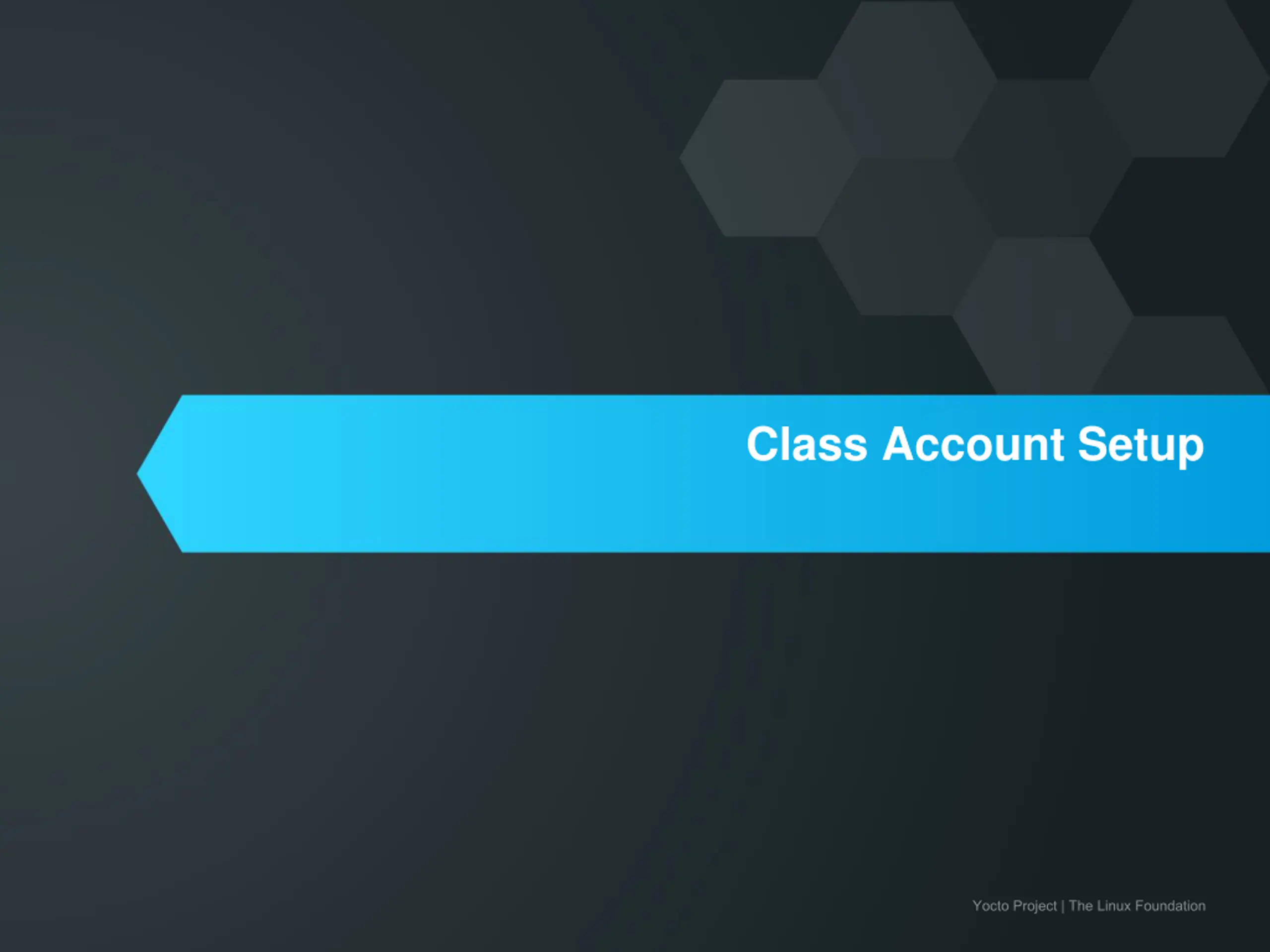 Class Account Setup

Yocto Project | The Linux Foundation